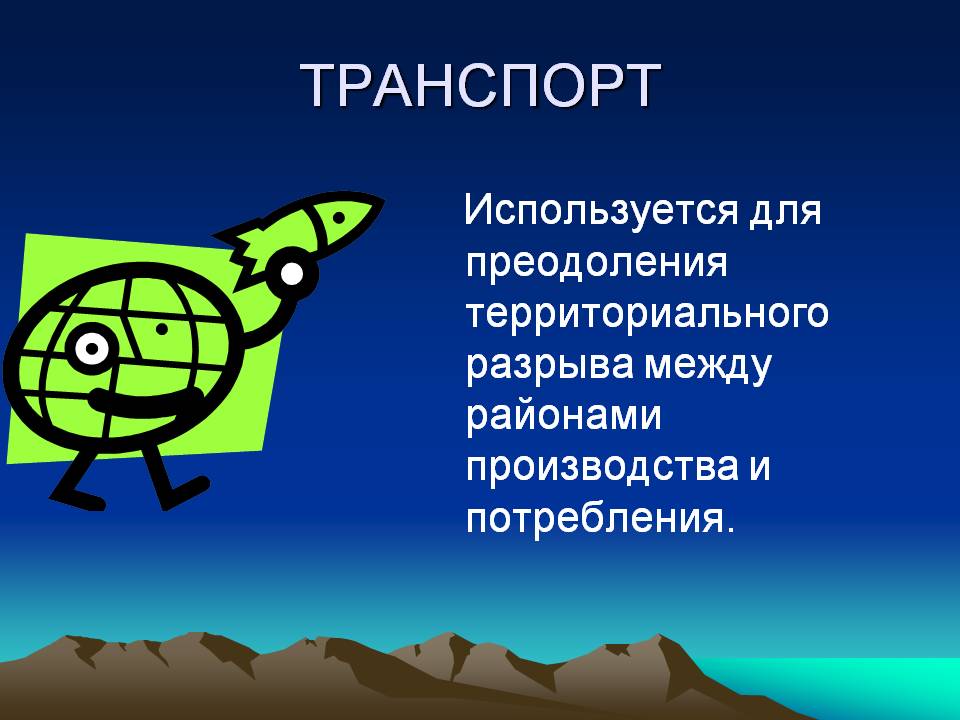 ТРАНСПОРТ

Используется для преодоления территориального разрыва между районами производства и потребления.